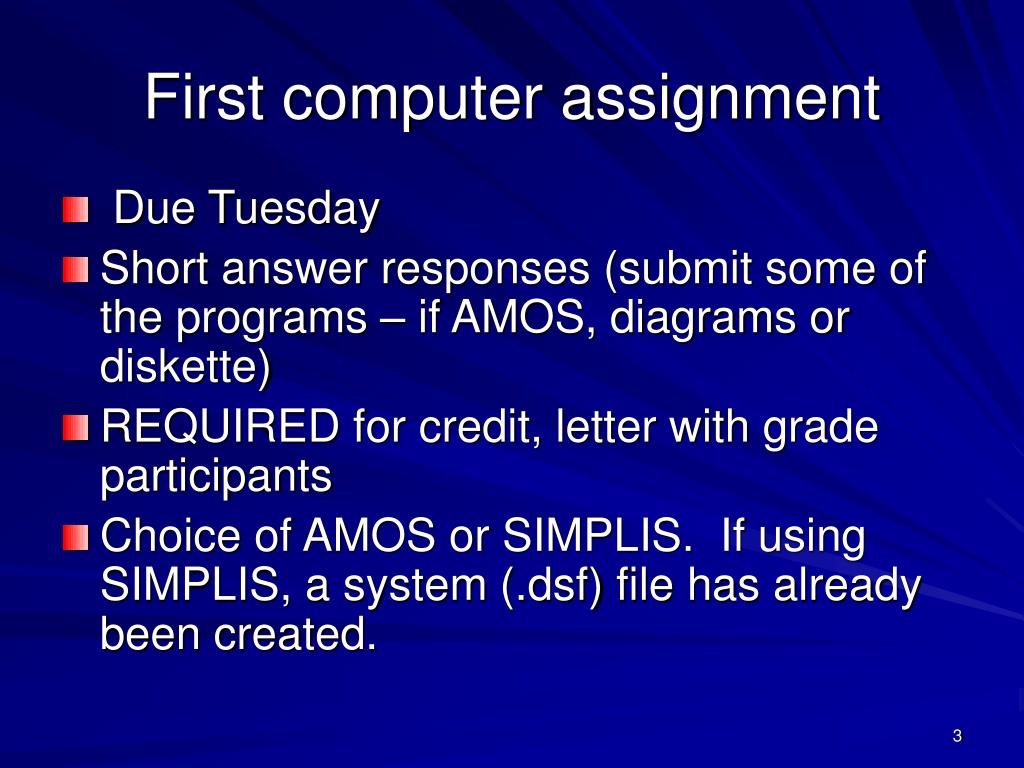 First computer assignment

Due Tuesday

Short answer responses (submit some of the programs – if AMOS, diagrams or diskette)

REQUIRED for credit, letter with grade participants

Choice of AMOS or SIMPLIS.  If using SIMPLIS, a system (.dsf) file has already been created.

3